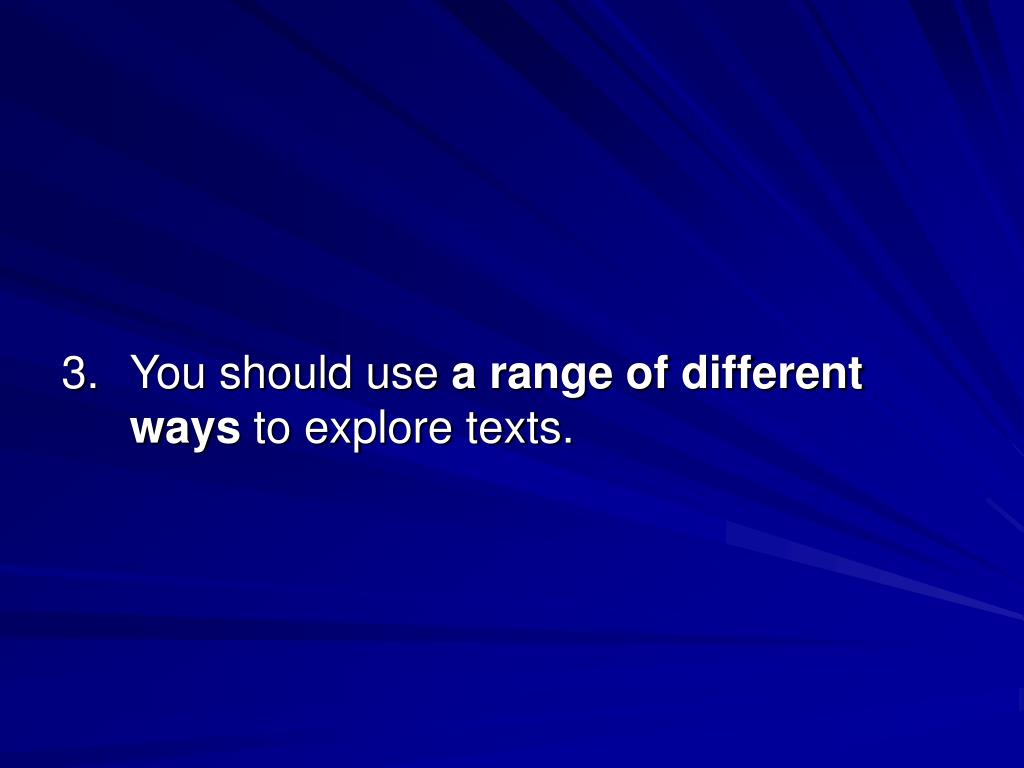 3. You should use a range of different ways to explore texts.